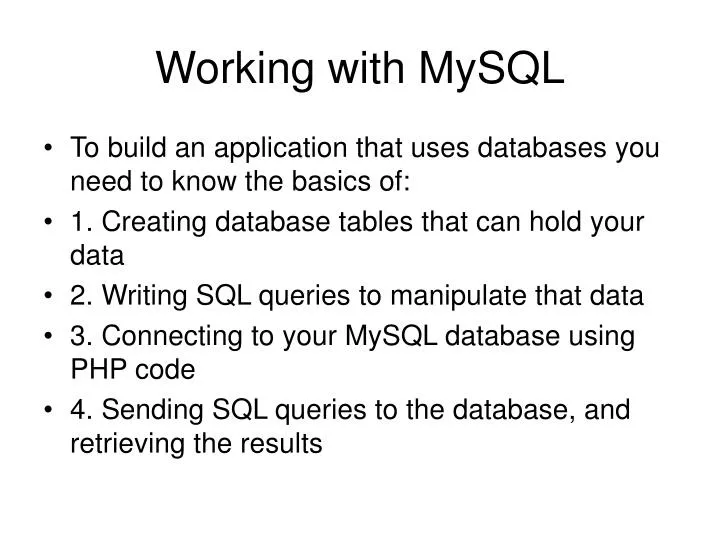 Working with MySQL

• To build an application that uses databases you need to know the basics of:
• 1. Creating database tables that can hold your data
• 2. Writing SQL queries to manipulate that data
• 3. Connecting to your MySQL database using PHP code
• 4. Sending SQL queries to the database, and retrieving the results